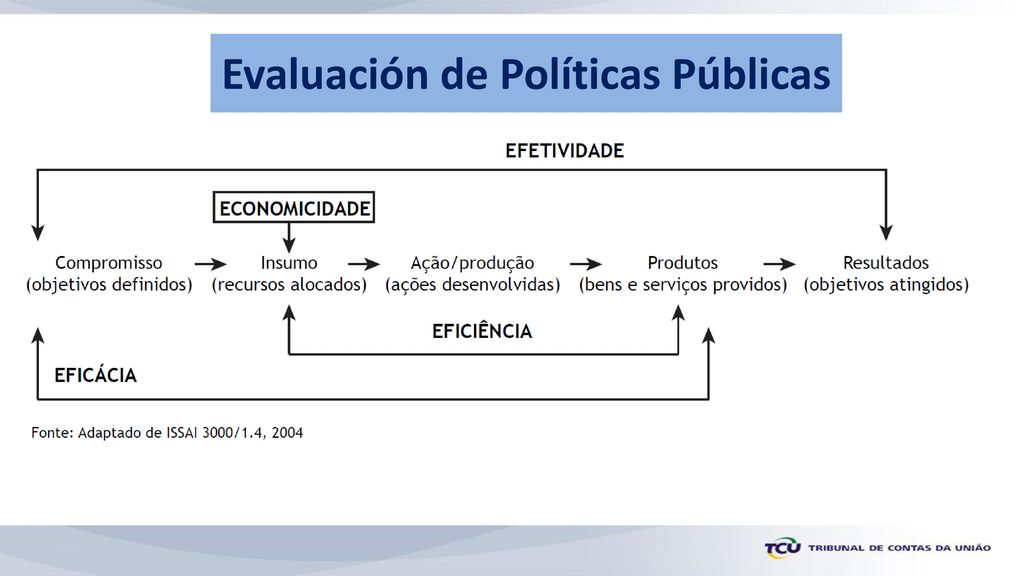 Evaluación de Políticas Públicas

EFETIVIDADE

ECONOMICIDADE

Compromisso (objetivos definidos)

Insumo (recursos alocados)

Ação/produção (ações desenvolvidas)

Produtos (bens e serviços providos)

Resultados (objetivos atingidos)

EFICIÊNCIA

EFICÁCIA

Fonte: Adaptado de ISSAI 3000/1.4, 2004

TCU TRIBUNAL DE CONTAS DA UNIÃO